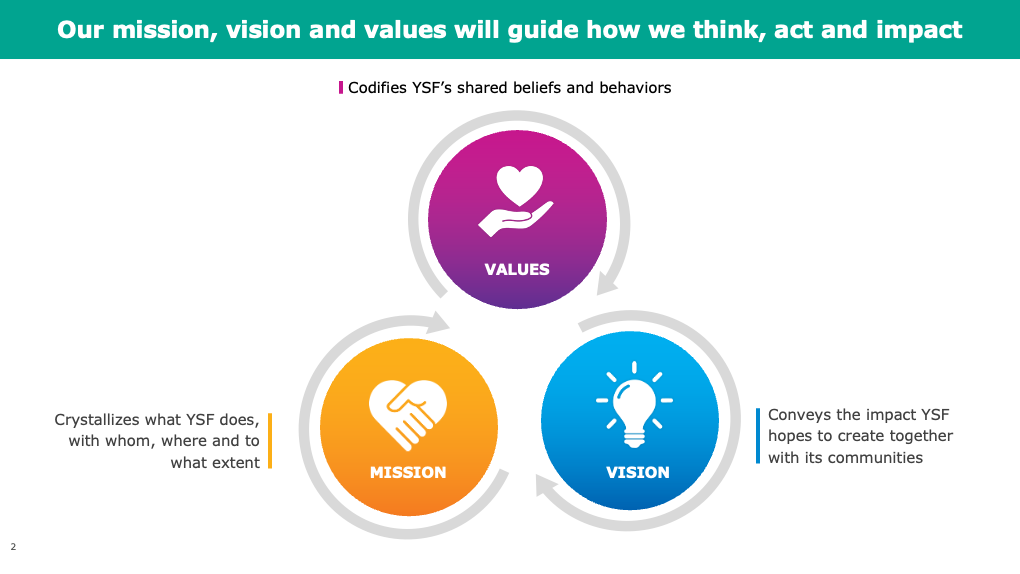 Our mission, vision and values will guide how we think, act and impact

Codifies YSF's shared beliefs and behaviors

VALUES

Crystallizes what YSF does, with whom, where and to what extent

MISSION

VISION

Conveys the impact YSF hopes to create together with its communities

2